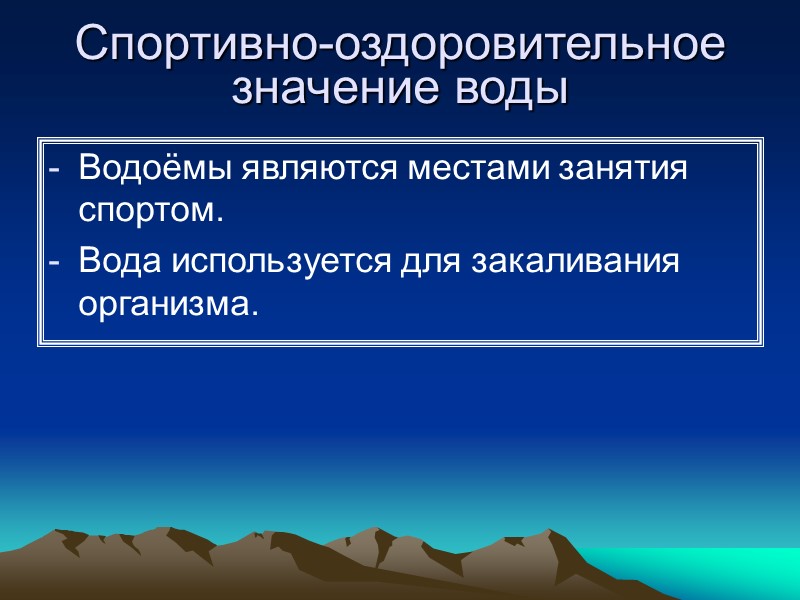 Спортивно-оздоровительное значение воды

- Водоёмы являются местами занятия спортом.
- Вода используется для закаливания организма.